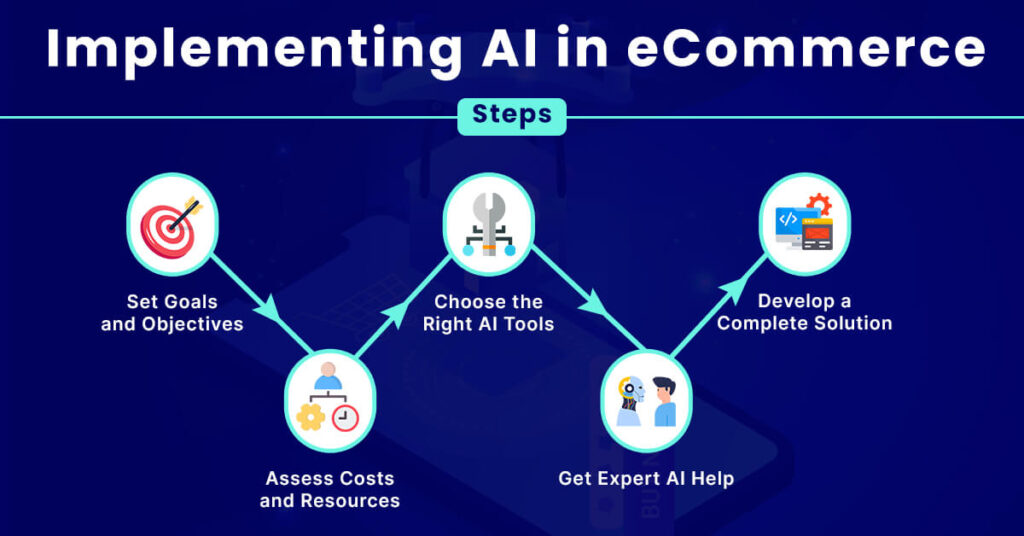 Implementing AI in eCommerce

Steps

Set Goals and Objectives

Assess Costs and Resources

Choose the Right AI Tools

Get Expert AI Help

Develop a Complete Solution